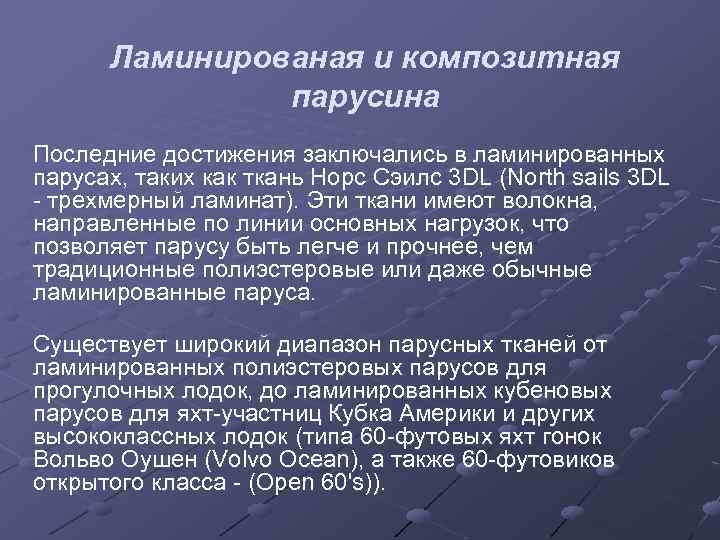 Ламинированая и композитная парусина

Последние достижения заключались в ламинированных парусах, таких как ткань Норс Сэилс 3DL (North sails 3DL - трехмерный ламинат). Эти ткани имеют волокна, направленные по линии основных нагрузок, что позволяет парусу быть легче и прочнее, чем традиционные полиэстеровые или даже обычные ламинированные паруса.

Существует широкий диапазон парусных тканей от ламинированных полиэстеровых парусов для прогулочных лодок, до ламинированных кубеновых парусов для яхт-участниц Кубка Америки и других высококлассных лодок (типа 60-футовых яхт гонок Вольво Оушен (Volvo Ocean), а также 60-футовиков открытого класса - (Open 60's)).